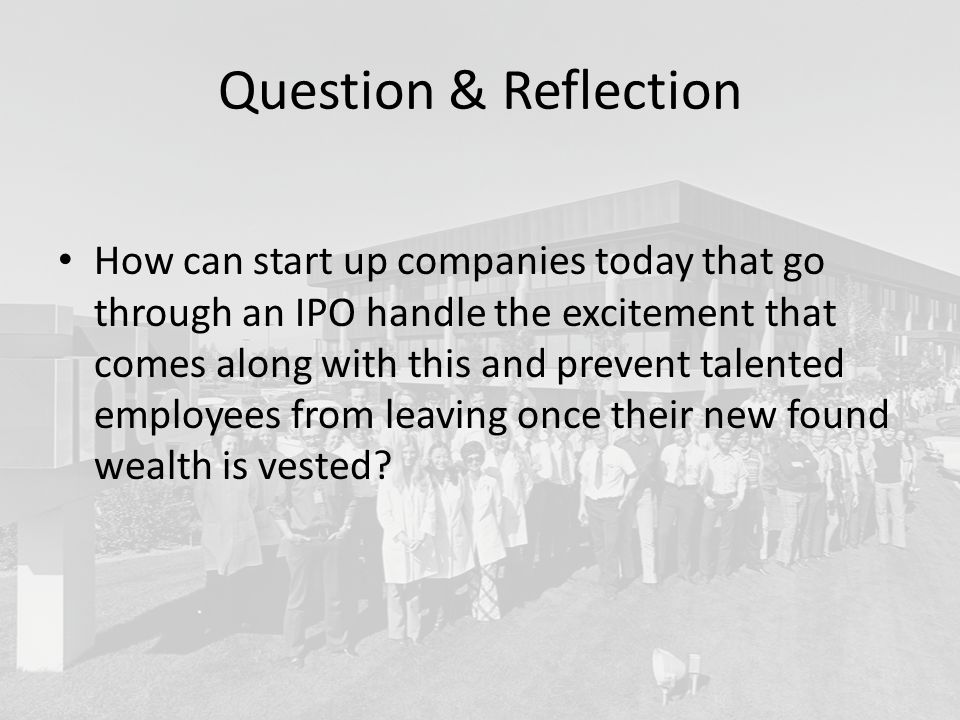 Question & Reflection

• How can start up companies today that go through an IPO handle the excitement that comes along with this and prevent talented employees from leaving once their new found wealth is vested?